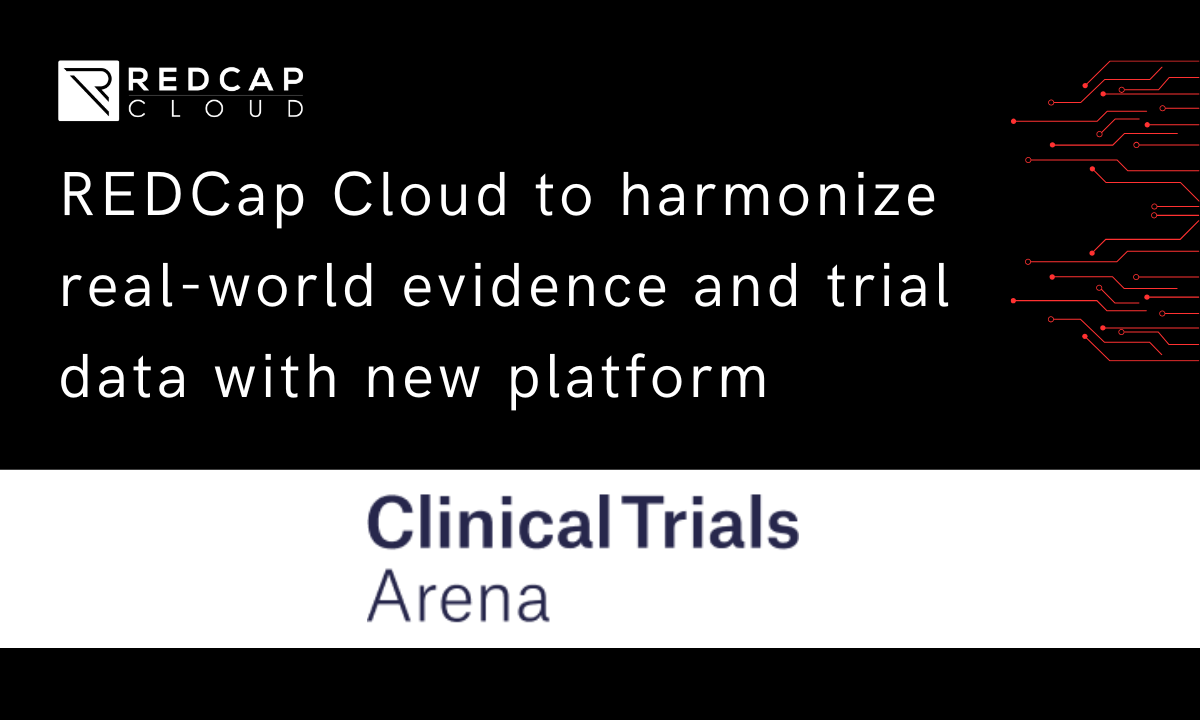 REDCAP CLOUD

REDCap Cloud to harmonize real-world evidence and trial data with new platform

Clinical Trials Arena